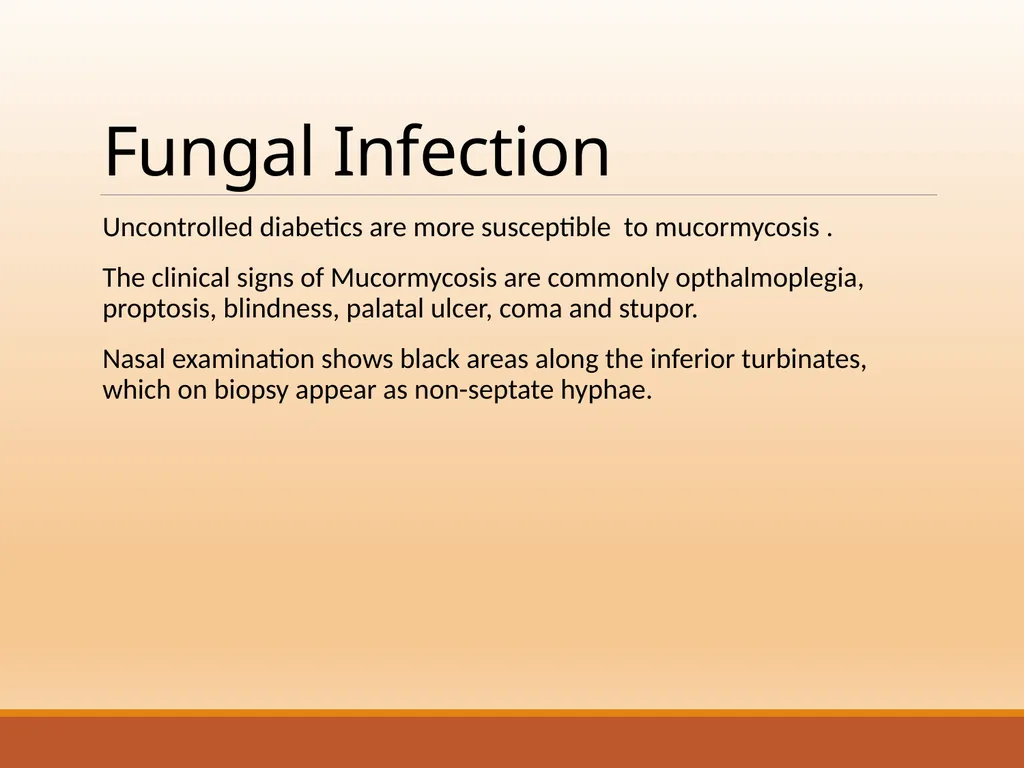 Fungal Infection

Uncontrolled diabetics are more susceptible  to mucormycosis .

The clinical signs of Mucormycosis are commonly opthalmoplegia, proptosis, blindness, palatal ulcer, coma and stupor.

Nasal examination shows black areas along the inferior turbinates, which on biopsy appear as non-septate hyphae.